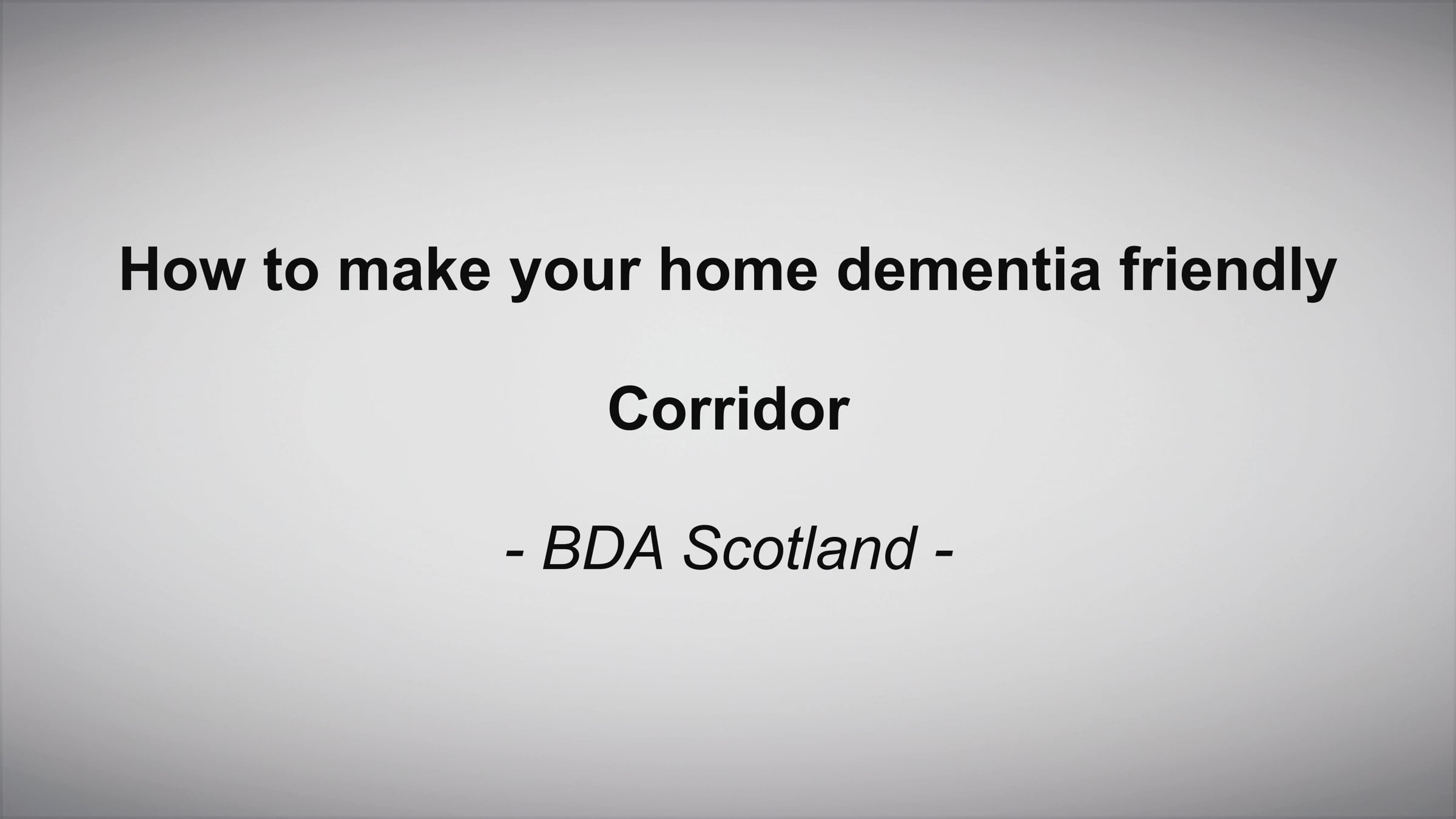 How to make your home dementia friendly

Corridor

- BDA Scotland -